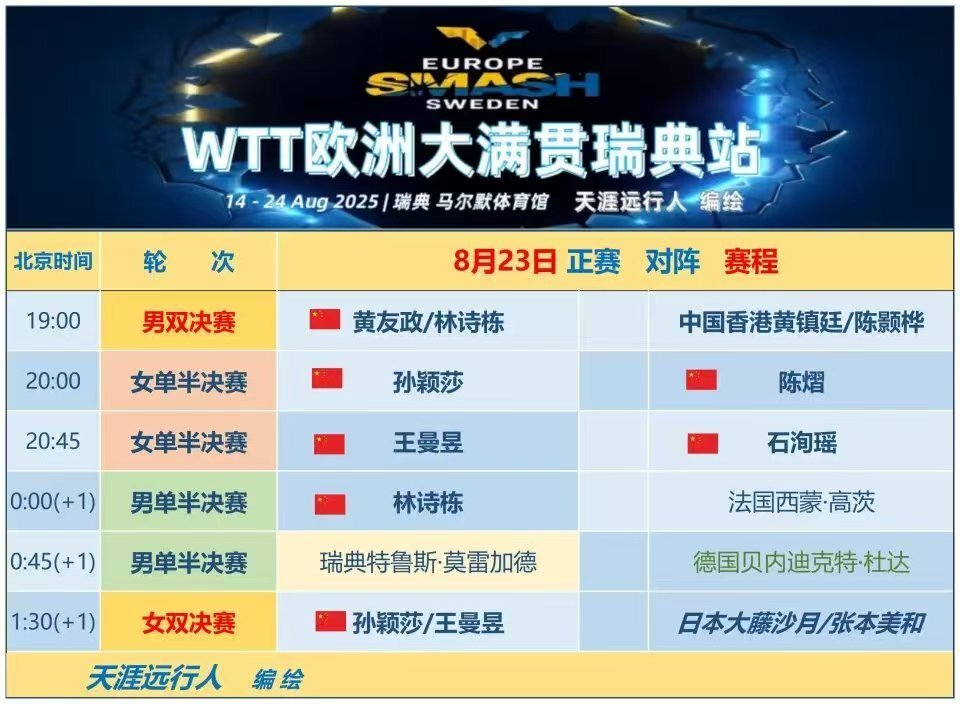 EUROPE
SMASH
SWEDEN
WTT欧洲大满贯瑞典站
14 - 24 Aug 2025 | 瑞典 马尔默体育馆 天涯远行人 编绘

| 北京时间 | 轮 次 | 8月23日 正赛 对阵 赛程 | | |
|---|---|---|---|---|
| 19:00 | 男双决赛 | 黄友政/林诗栋 | | 中国香港黄镇廷/陈颢桦 |
| 20:00 | 女单半决赛 | 孙颖莎 | | 陈熠 |
| 20:45 | 女单半决赛 | 王曼昱 | | 石洵瑶 |
| 0:00(+1) | 男单半决赛 | 林诗栋 | | 法国西蒙·高茨 |
| 0:45(+1) | 男单半决赛 | 瑞典特鲁斯·莫雷加德 | | 德国贝内迪克特·杜达 |
| 1:30(+1) | 女双决赛 | 孙颖莎/王曼昱 | | 日本大藤沙月/张本美和 |

天涯远行人 编绘